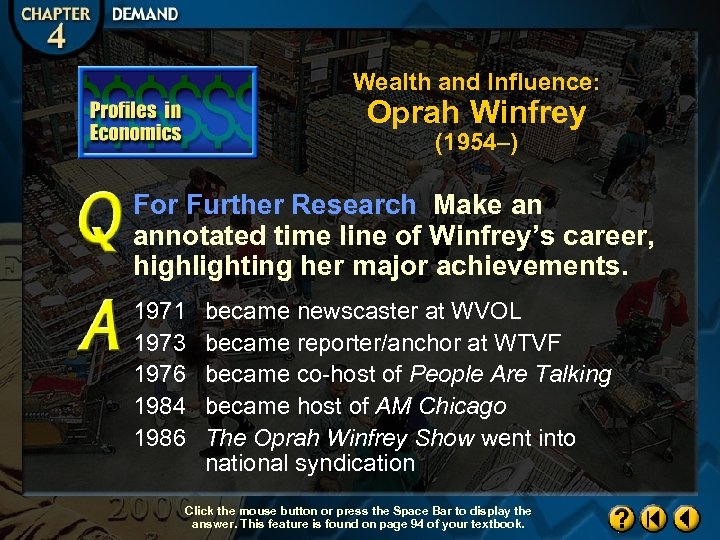 CHAPTER 4 DEMAND

Profiles in Economics

Wealth and Influence:
Oprah Winfrey
(1954–)

Q For Further Research Make an annotated time line of Winfrey's career, highlighting her major achievements.

A
1971 became newscaster at WVOL
1973 became reporter/anchor at WTVF
1976 became co-host of People Are Talking
1984 became host of AM Chicago
1986 The Oprah Winfrey Show went into national syndication

Click the mouse button or press the Space Bar to display the answer. This feature is found on page 94 of your textbook.

?